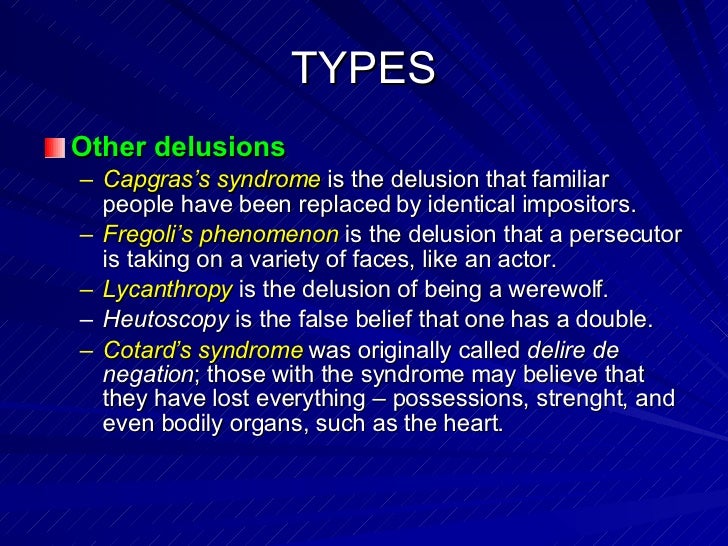 TYPES

Other delusions

– Capgras's syndrome is the delusion that familiar people have been replaced by identical impositors.
– Fregoli's phenomenon is the delusion that a persecutor is taking on a variety of faces, like an actor.
– Lycanthropy is the delusion of being a werewolf.
– Heutoscopy is the false belief that one has a double.
– Cotard's syndrome was originally called delire de negation; those with the syndrome may believe that they have lost everything – possessions, strenght, and even bodily organs, such as the heart.